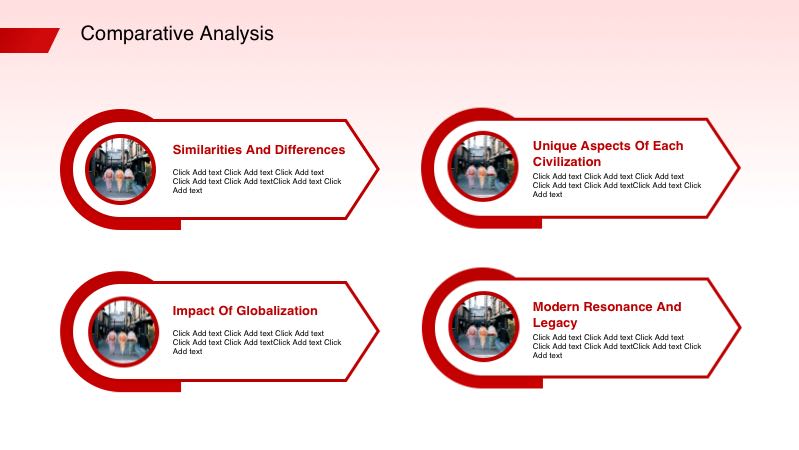 Comparative Analysis

Similarities And Differences

Click Add text Click Add text Click Add text Click Add text Click Add textClick Add text Click Add text

Unique Aspects Of Each Civilization

Click Add text Click Add text Click Add text Click Add text Click Add textClick Add text Click Add text

Impact Of Globalization

Click Add text Click Add text Click Add text Click Add text Click Add textClick Add text Click Add text

Modern Resonance And Legacy

Click Add text Click Add text Click Add text Click Add text Click Add textClick Add text Click Add text